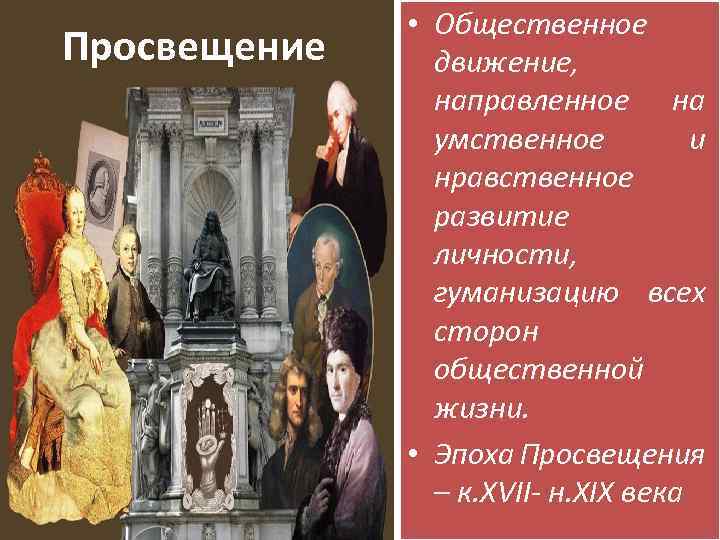 Просвещение

• Общественное движение, направленное на умственное и нравственное развитие личности, гуманизацию всех сторон общественной жизни.

• Эпоха Просвещения – к.XVII- н.XIX века